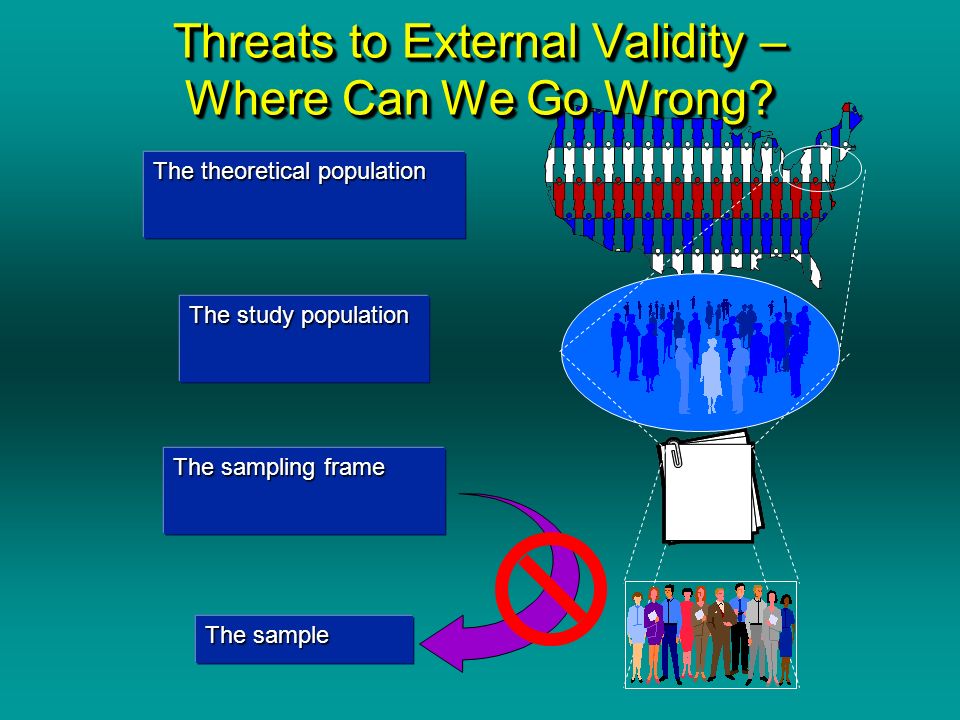 Threats to External Validity – Where Can We Go Wrong?

The theoretical population

The study population

The sampling frame

The sample